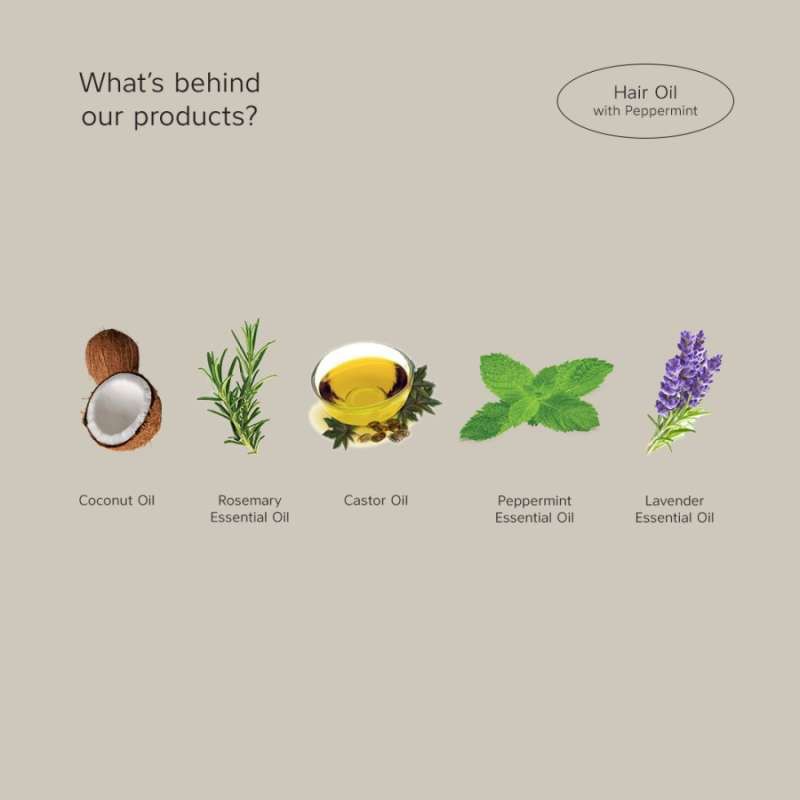 What's behind our products?

Hair Oil
with Peppermint

Coconut Oil

Rosemary Essential Oil

Castor Oil

Peppermint Essential Oil

Lavender Essential Oil